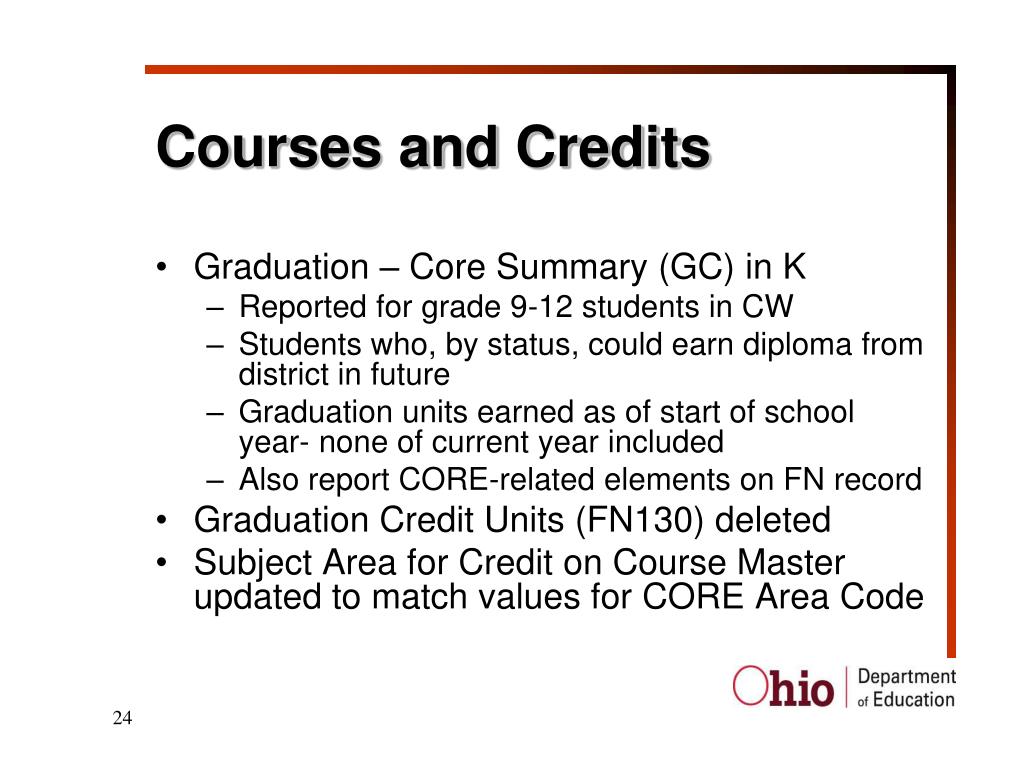 Courses and Credits

• Graduation – Core Summary (GC) in K
 – Reported for grade 9-12 students in CW
 – Students who, by status, could earn diploma from district in future
 – Graduation units earned as of start of school year- none of current year included
 – Also report CORE-related elements on FN record
• Graduation Credit Units (FN130) deleted
• Subject Area for Credit on Course Master updated to match values for CORE Area Code

Ohio | Department of Education

24